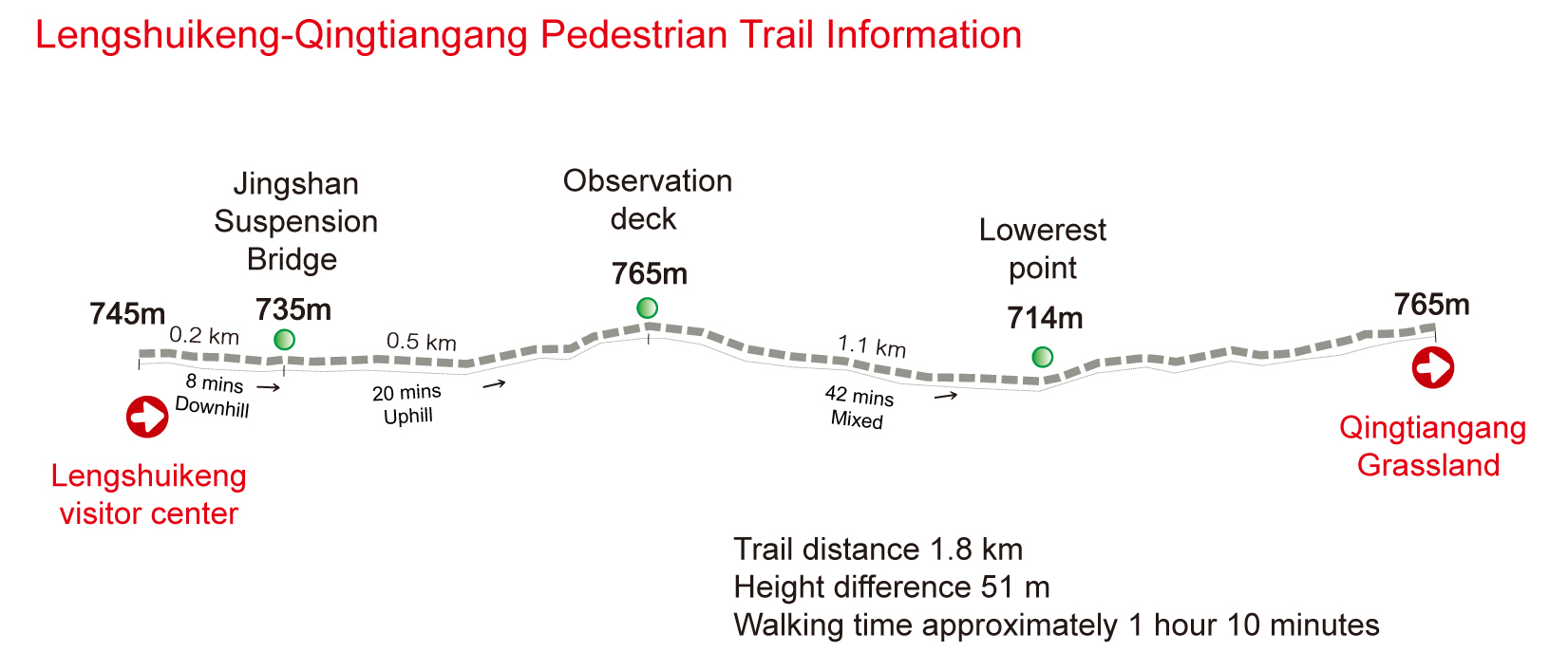 Lengshuikeng-Qingtiangang Pedestrian Trail Information

Jingshan Suspension Bridge

Observation deck

Lowerest point

745m

0.2 km

735m

0.5 km

765m

1.1 km

714m

765m

8 mins Downhill

20 mins Uphill

42 mins Mixed

Lengshuikeng visitor center

Qingtiangang Grassland

Trail distance 1.8 km
Height difference 51 m
Walking time approximately 1 hour 10 minutes